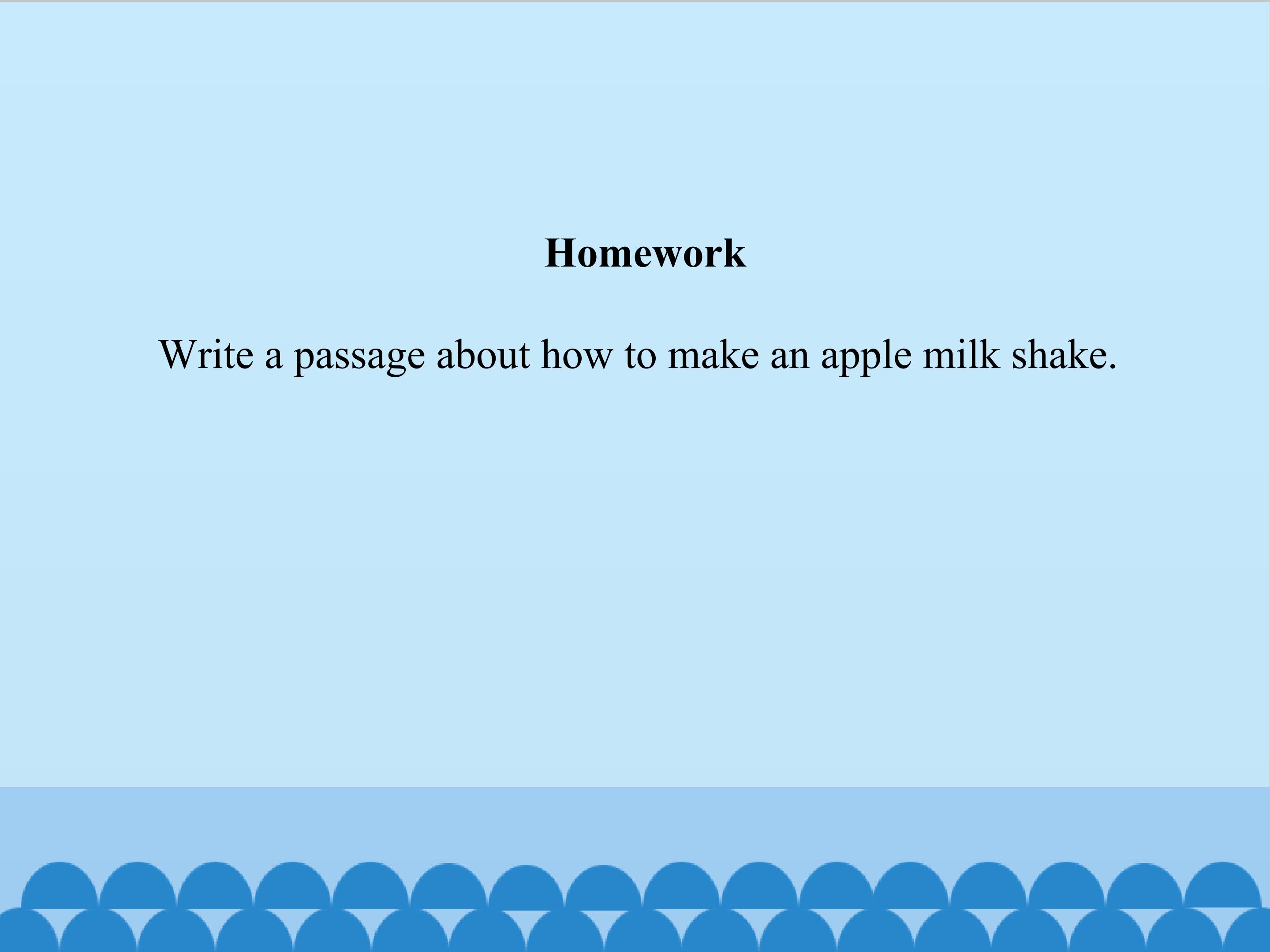 Homework

Write a passage about how to make an apple milk shake.